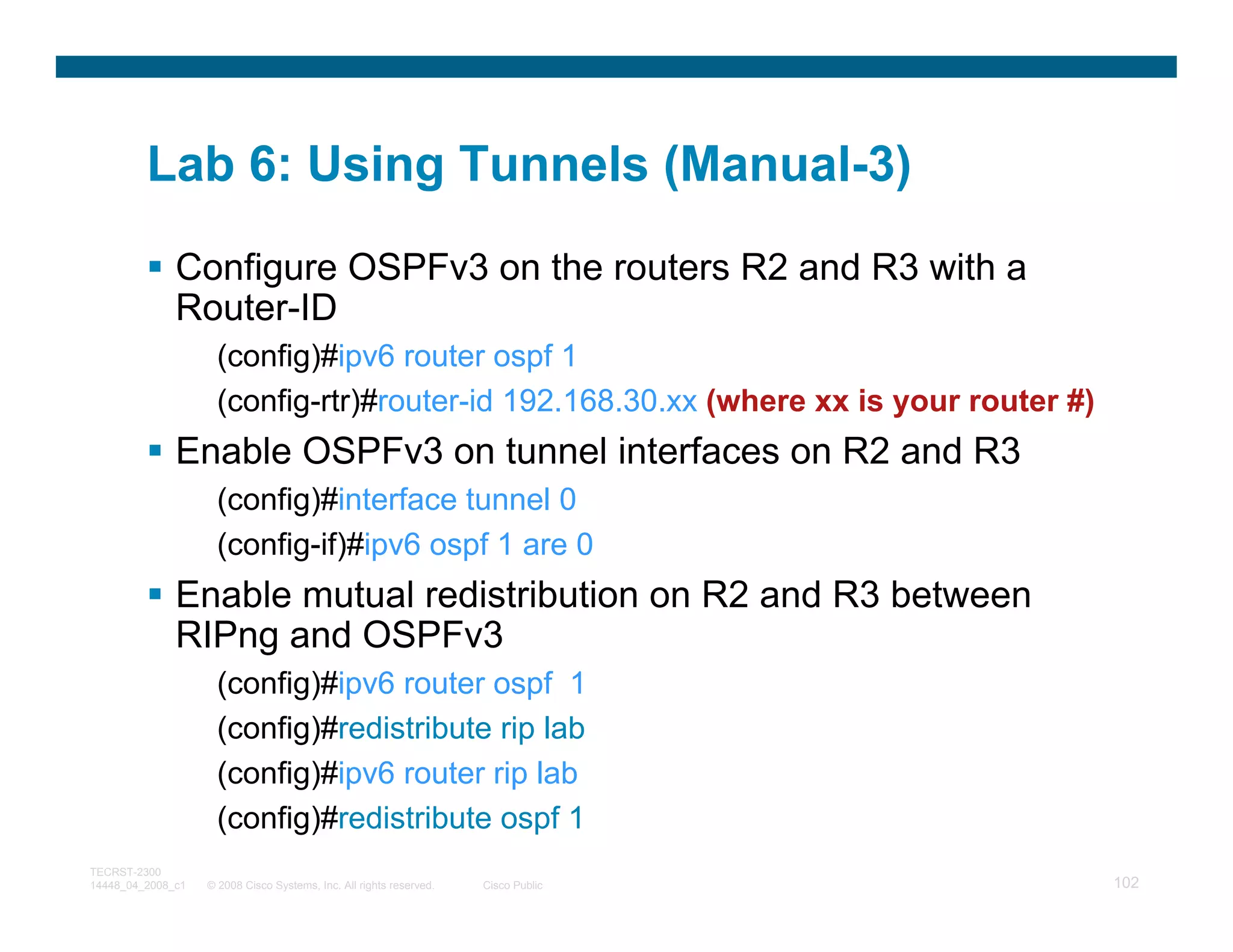 Lab 6: Using Tunnels (Manual-3)

▪ Configure OSPFv3 on the routers R2 and R3 with a Router-ID

(config)#ipv6 router ospf 1

(config-rtr)#router-id 192.168.30.xx (where xx is your router #)

▪ Enable OSPFv3 on tunnel interfaces on R2 and R3

(config)#interface tunnel 0

(config-if)#ipv6 ospf 1 are 0

▪ Enable mutual redistribution on R2 and R3 between RIPng and OSPFv3

(config)#ipv6 router ospf  1

(config)#redistribute rip lab

(config)#ipv6 router rip lab

(config)#redistribute ospf 1

TECRST-2300
14448_04_2008_c1 © 2008 Cisco Systems, Inc. All rights reserved. Cisco Public 102